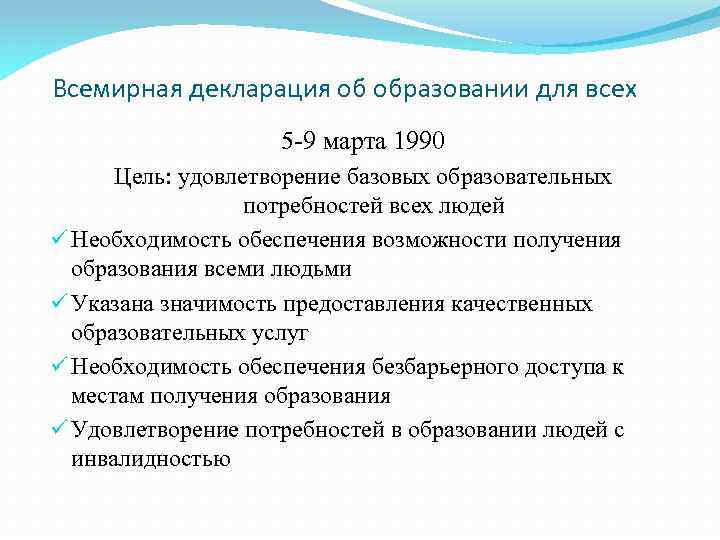 Всемирная декларация об образовании для всех

5-9 марта 1990

Цель: удовлетворение базовых образовательных потребностей всех людей

✓ Необходимость обеспечения возможности получения образования всеми людьми

✓ Указана значимость предоставления качественных образовательных услуг

✓ Необходимость обеспечения безбарьерного доступа к местам получения образования

✓ Удовлетворение потребностей в образовании людей с инвалидностью